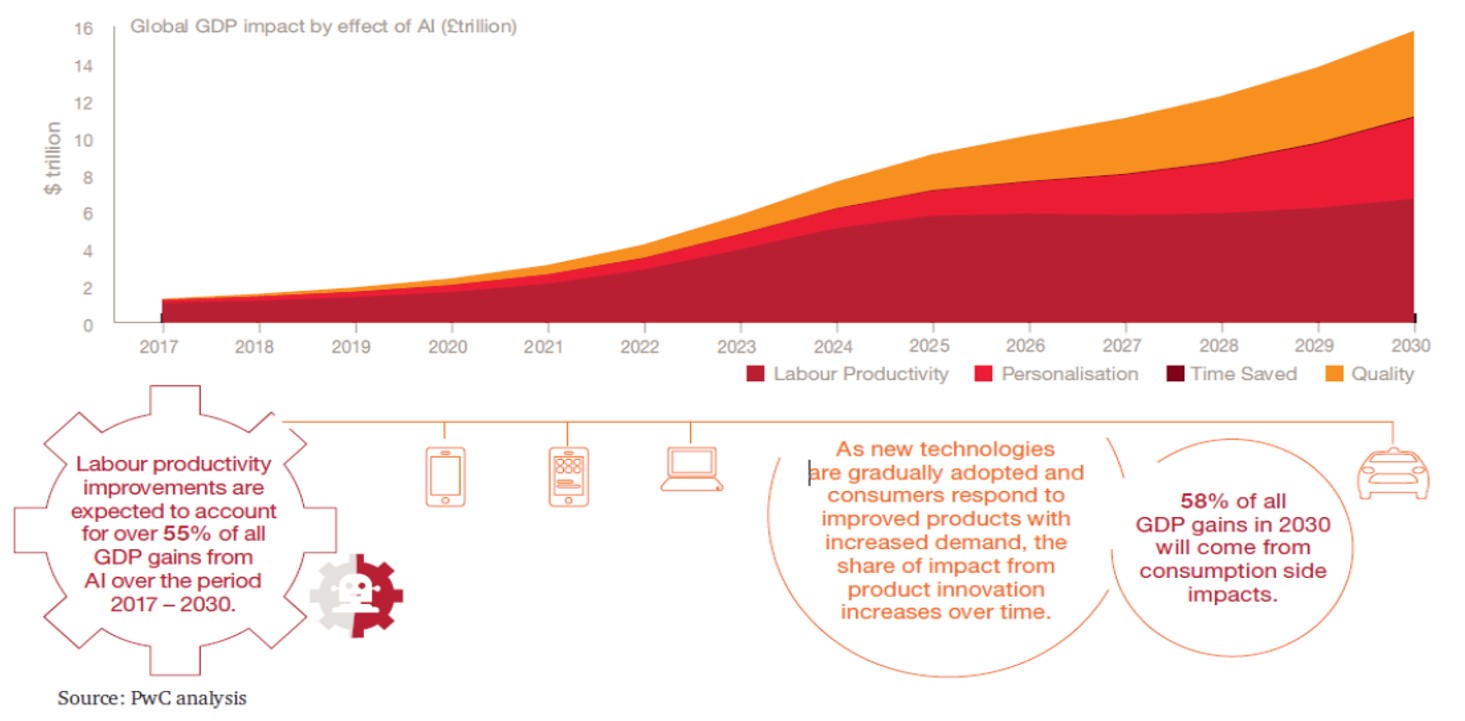 Global GDP impact by effect of AI (£trillion)

$ trillion

16
14
12
10
8
6
4
2
0

2017 2018 2019 2020 2021 2022 2023 2024 2025 2026 2027 2028 2029 2030

Labour Productivity Personalisation Time Saved Quality

Labour productivity improvements are expected to account for over 55% of all GDP gains from AI over the period 2017 – 2030.

As new technologies are gradually adopted and consumers respond to improved products with increased demand, the share of impact from product innovation increases over time.

58% of all GDP gains in 2030 will come from consumption side impacts.

Source: PwC analysis